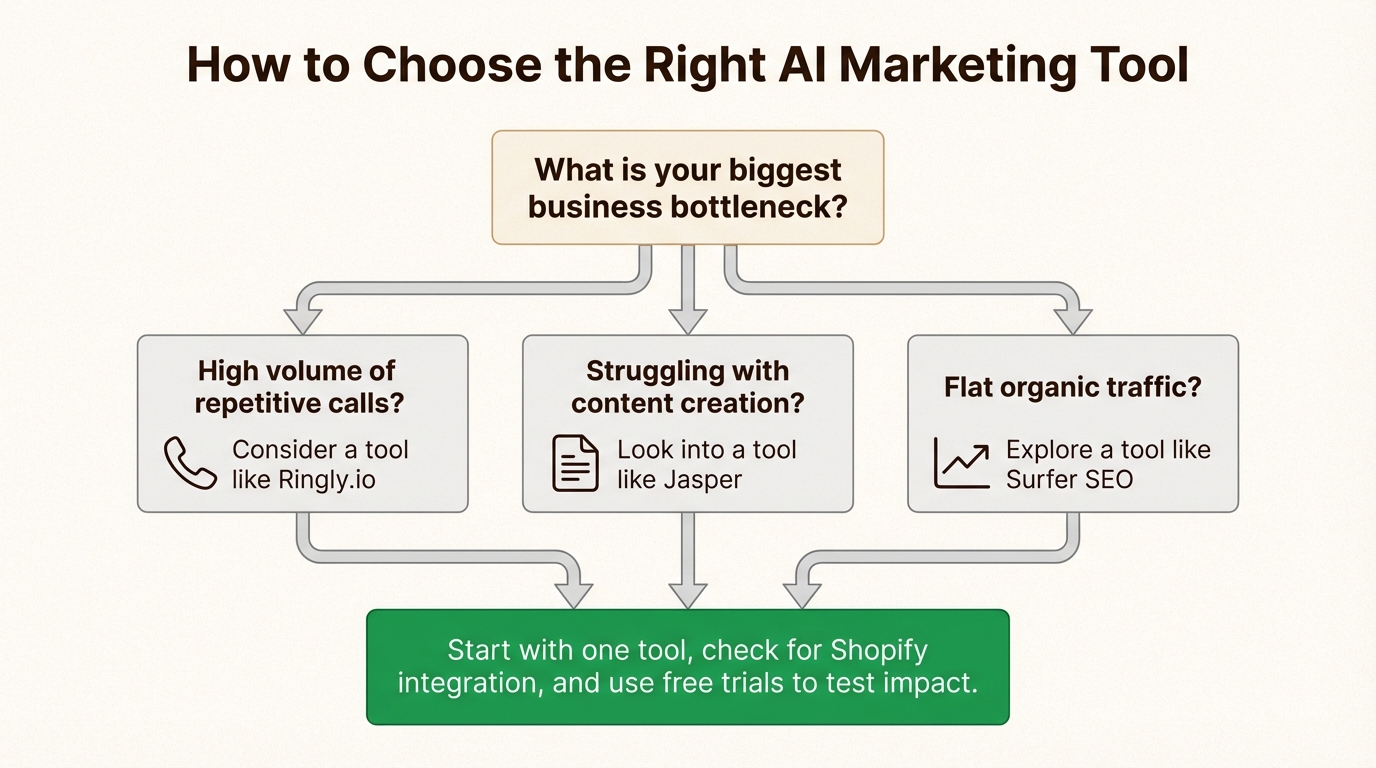 How to Choose the Right AI Marketing Tool

What is your biggest business bottleneck?

High volume of repetitive calls?

Consider a tool like Ringly.io

Struggling with content creation?

Look into a tool like Jasper

Flat organic traffic?

Explore a tool like Surfer SEO

Start with one tool, check for Shopify integration, and use free trials to test impact.